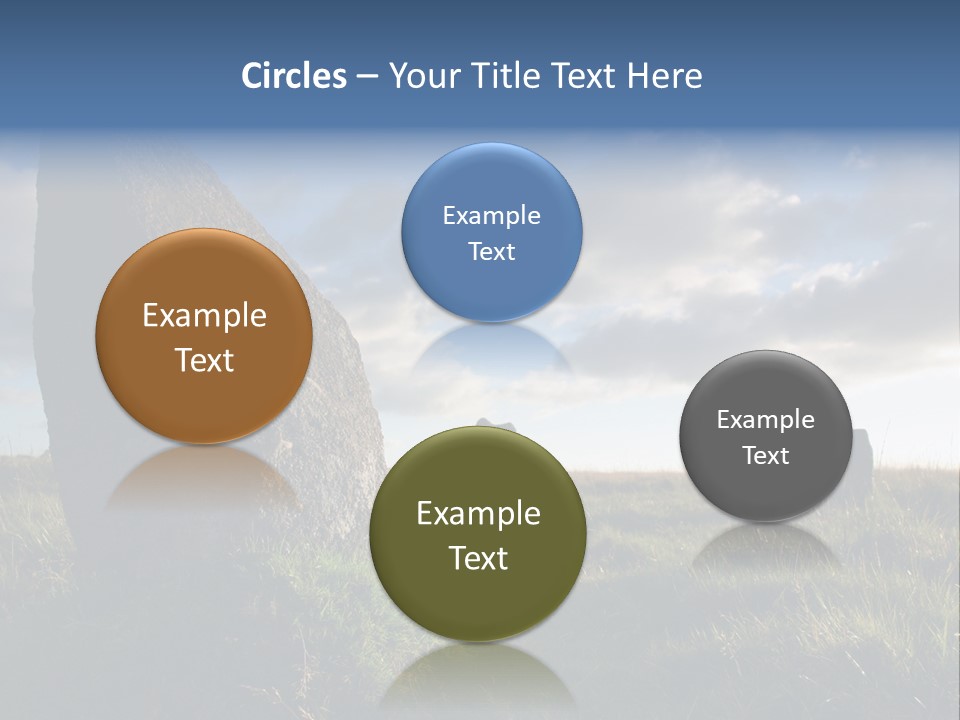 Circles – Your Title Text Here

Example Text

Example Text

Example Text

Example Text